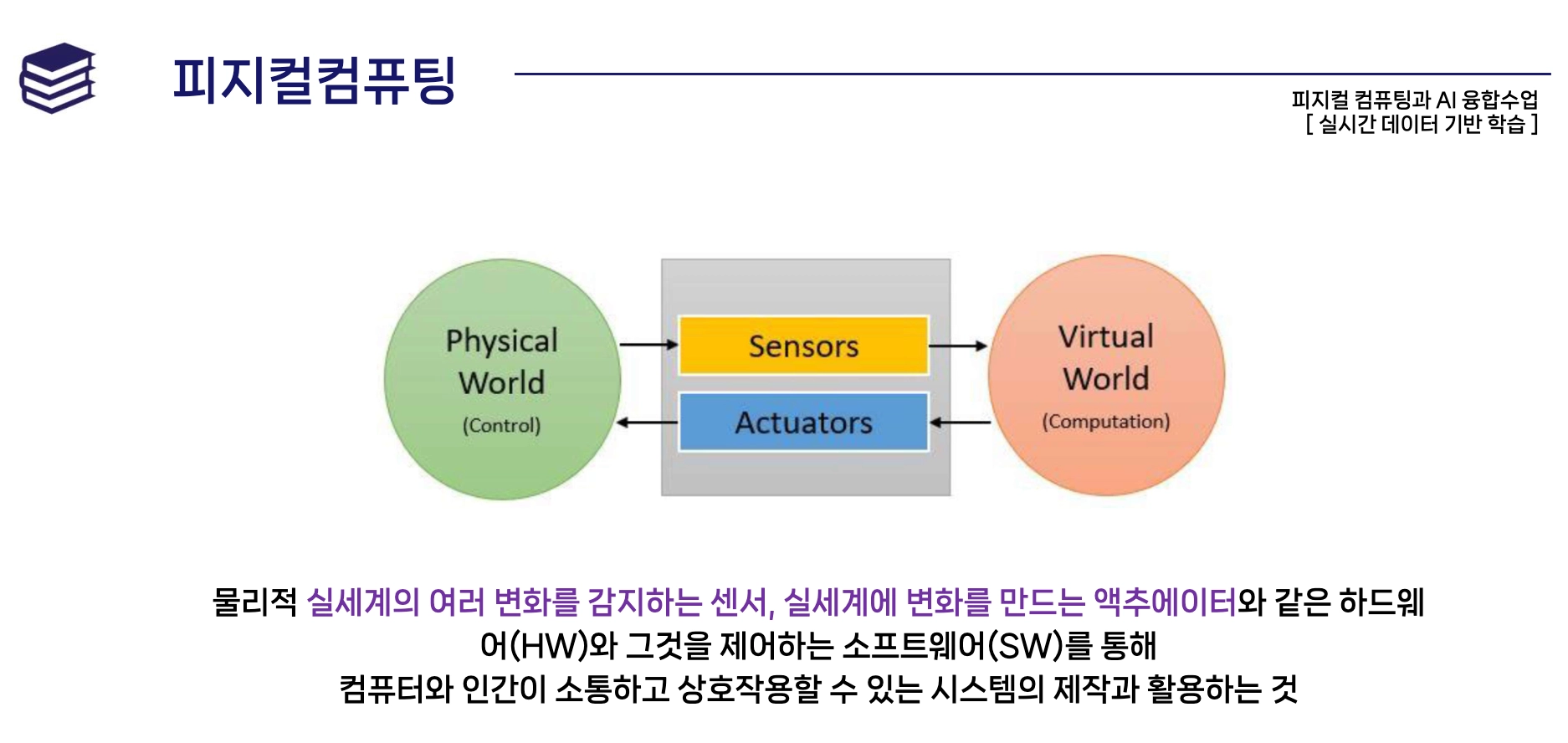 피지컬컴퓨팅

피지컬 컴퓨팅과 AI 융합수업
[ 실시간 데이터 기반 학습 ]

Physical World
(Control)

Sensors

Actuators

Virtual World
(Computation)

물리적 실세계의 여러 변화를 감지하는 센서, 실세계에 변화를 만드는 액추에이터와 같은 하드웨어(HW)와 그것을 제어하는 소프트웨어(SW)를 통해
컴퓨터와 인간이 소통하고 상호작용할 수 있는 시스템의 제작과 활용하는 것